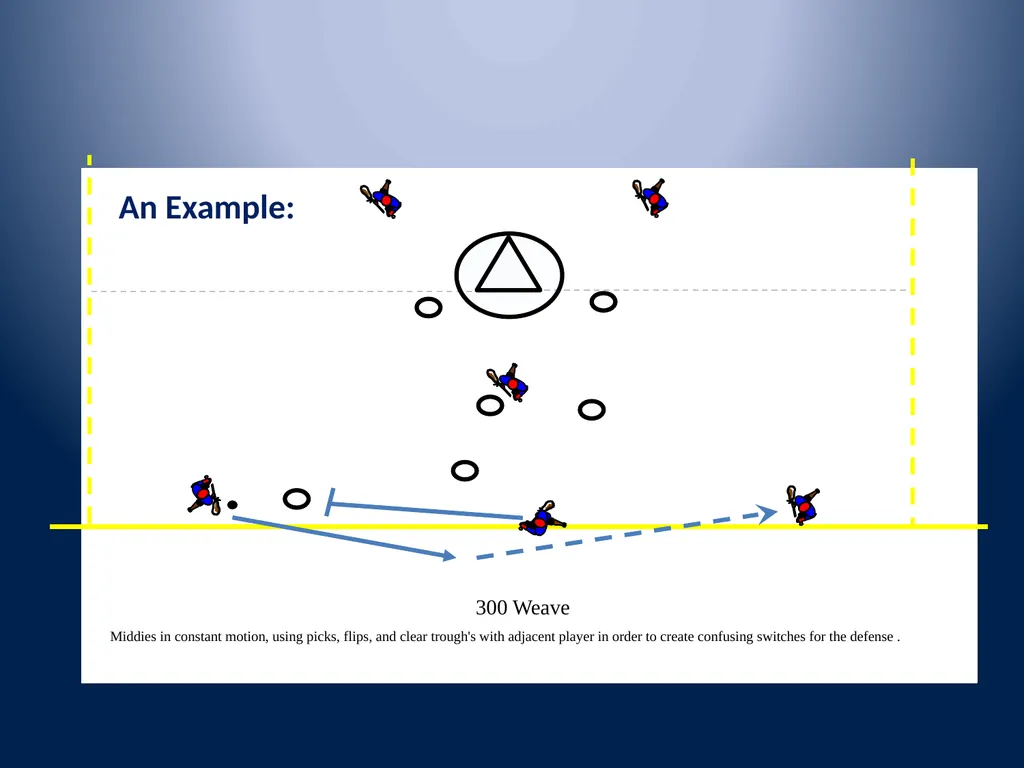 An Example:

300 Weave

Middies in constant motion, using picks, flips, and clear trough's with adjacent player in order to create confusing switches for the defense .